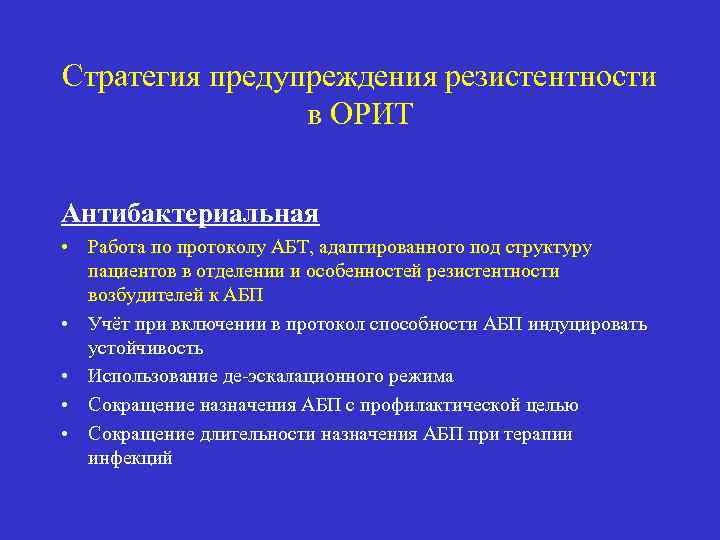 Стратегия предупреждения резистентности в ОРИТ

Антибактериальная

• Работа по протоколу АБТ, адаптированного под структуру пациентов в отделении и особенностей резистентности возбудителей к АБП
• Учёт при включении в протокол способности АБП индуцировать устойчивость
• Использование де-эскалационного режима
• Сокращение назначения АБП с профилактической целью
• Сокращение длительности назначения АБП при терапии инфекций